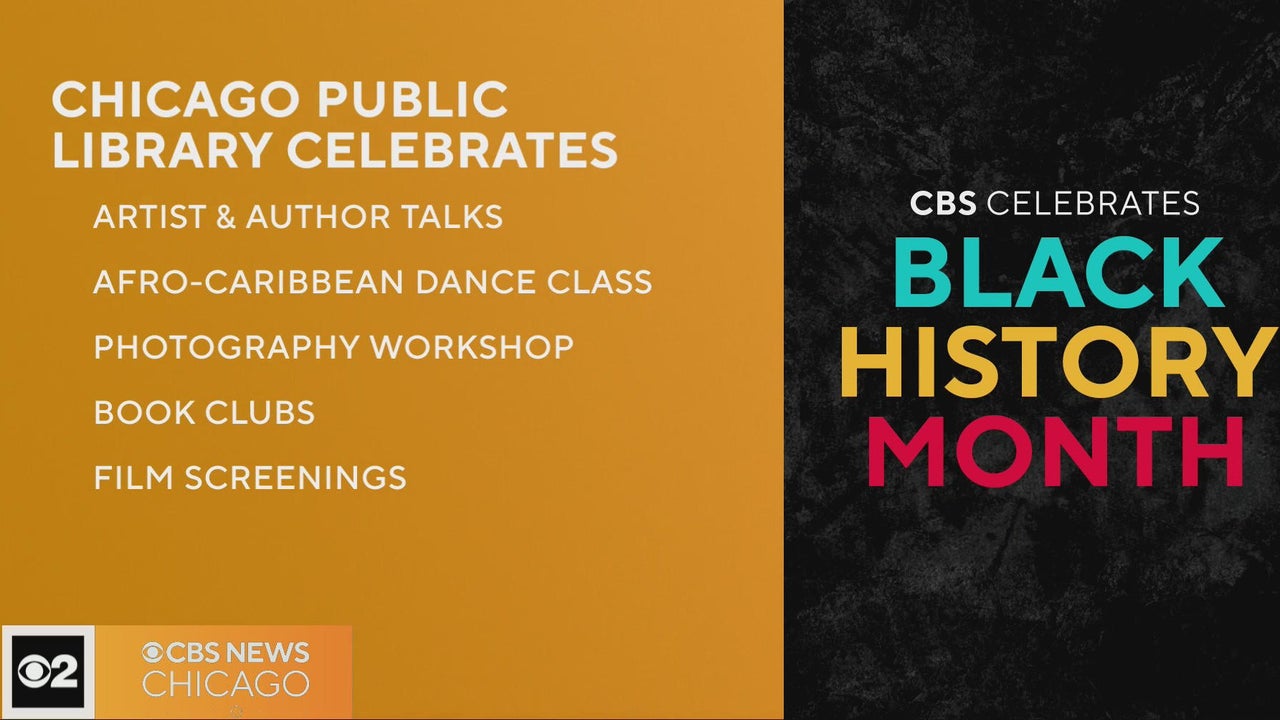 CHICAGO PUBLIC LIBRARY CELEBRATES

ARTIST & AUTHOR TALKS

AFRO-CARIBBEAN DANCE CLASS

PHOTOGRAPHY WORKSHOP

BOOK CLUBS

FILM SCREENINGS

CBS CELEBRATES
BLACK HISTORY MONTH

2 CBS NEWS CHICAGO